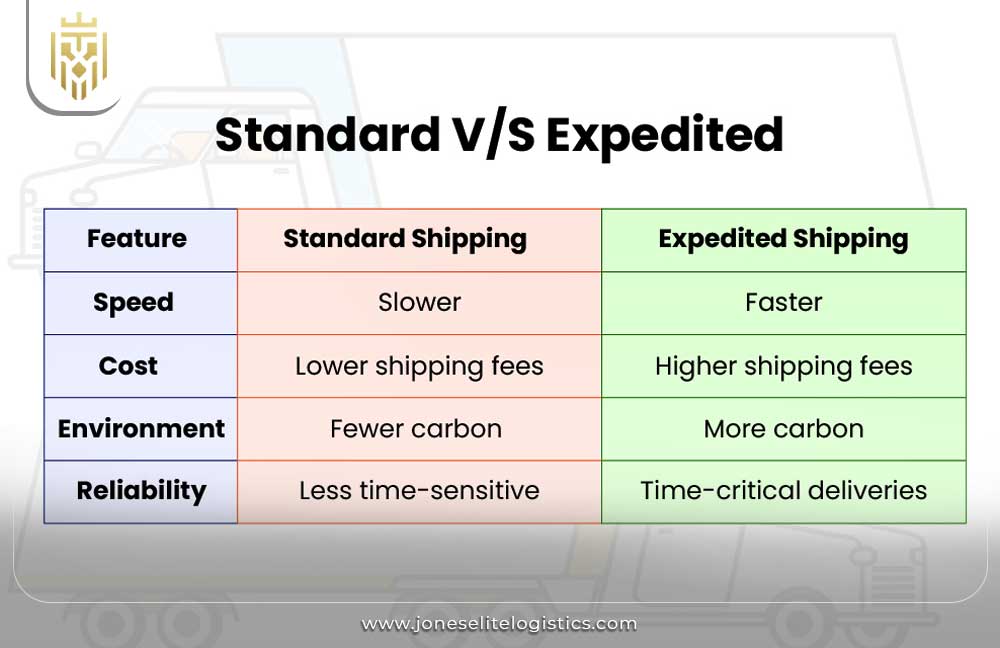 Standard V/S Expedited

| Feature | Standard Shipping | Expedited Shipping |
|---|---|---|
| Speed | Slower | Faster |
| Cost | Lower shipping fees | Higher shipping fees |
| Environment | Fewer carbon | More carbon |
| Reliability | Less time-sensitive | Time-critical deliveries |

www.joneselitelogistics.com